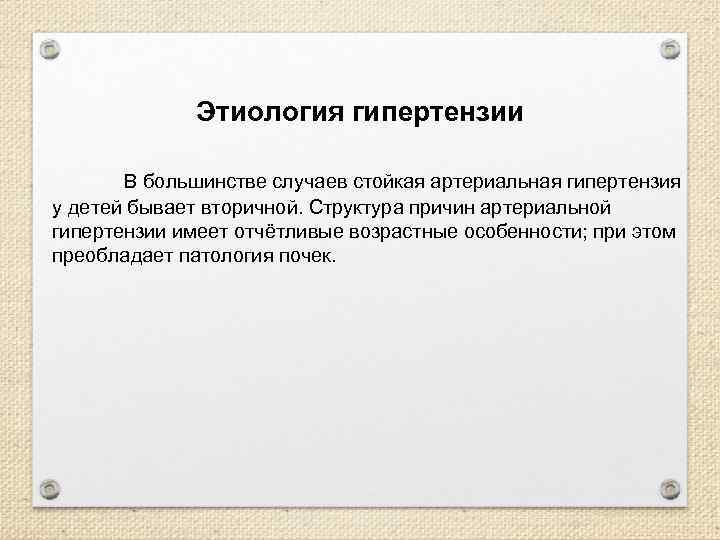 Этиология гипертензии

В большинстве случаев стойкая артериальная гипертензия у детей бывает вторичной. Структура причин артериальной гипертензии имеет отчётливые возрастные особенности; при этом преобладает патология почек.